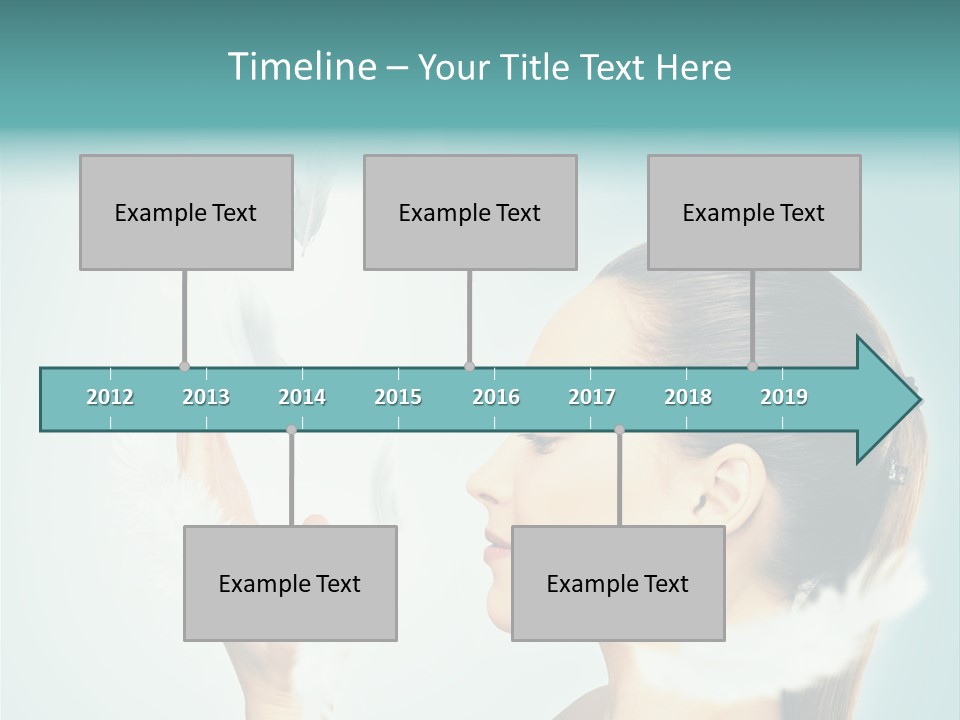 Timeline – Your Title Text Here

Example Text

Example Text

Example Text

2012 2013 2014 2015 2016 2017 2018 2019

Example Text

Example Text